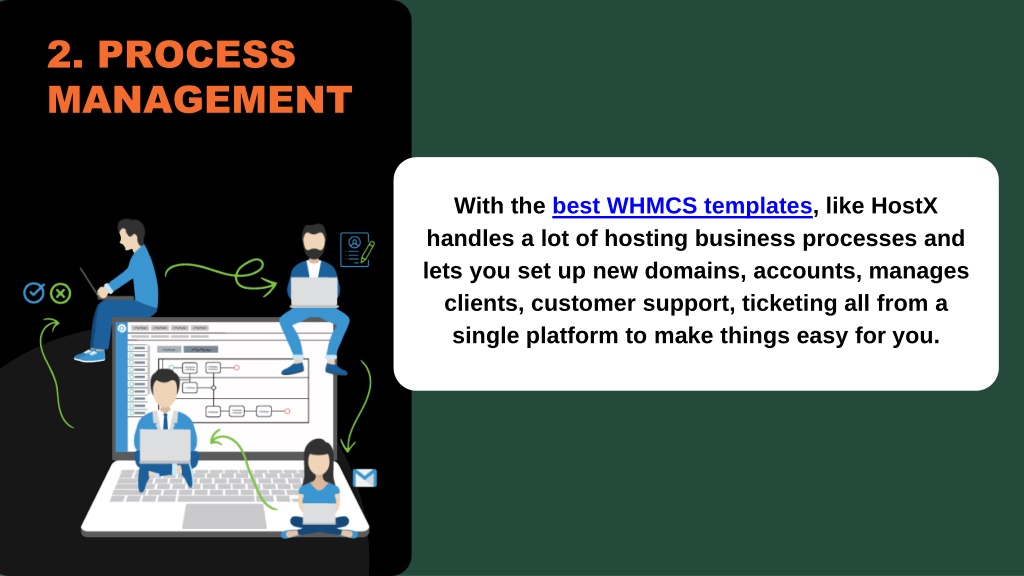 2. PROCESS MANAGEMENT

With the best WHMCS templates, like HostX handles a lot of hosting business processes and lets you set up new domains, accounts, manages clients, customer support, ticketing all from a single platform to make things easy for you.